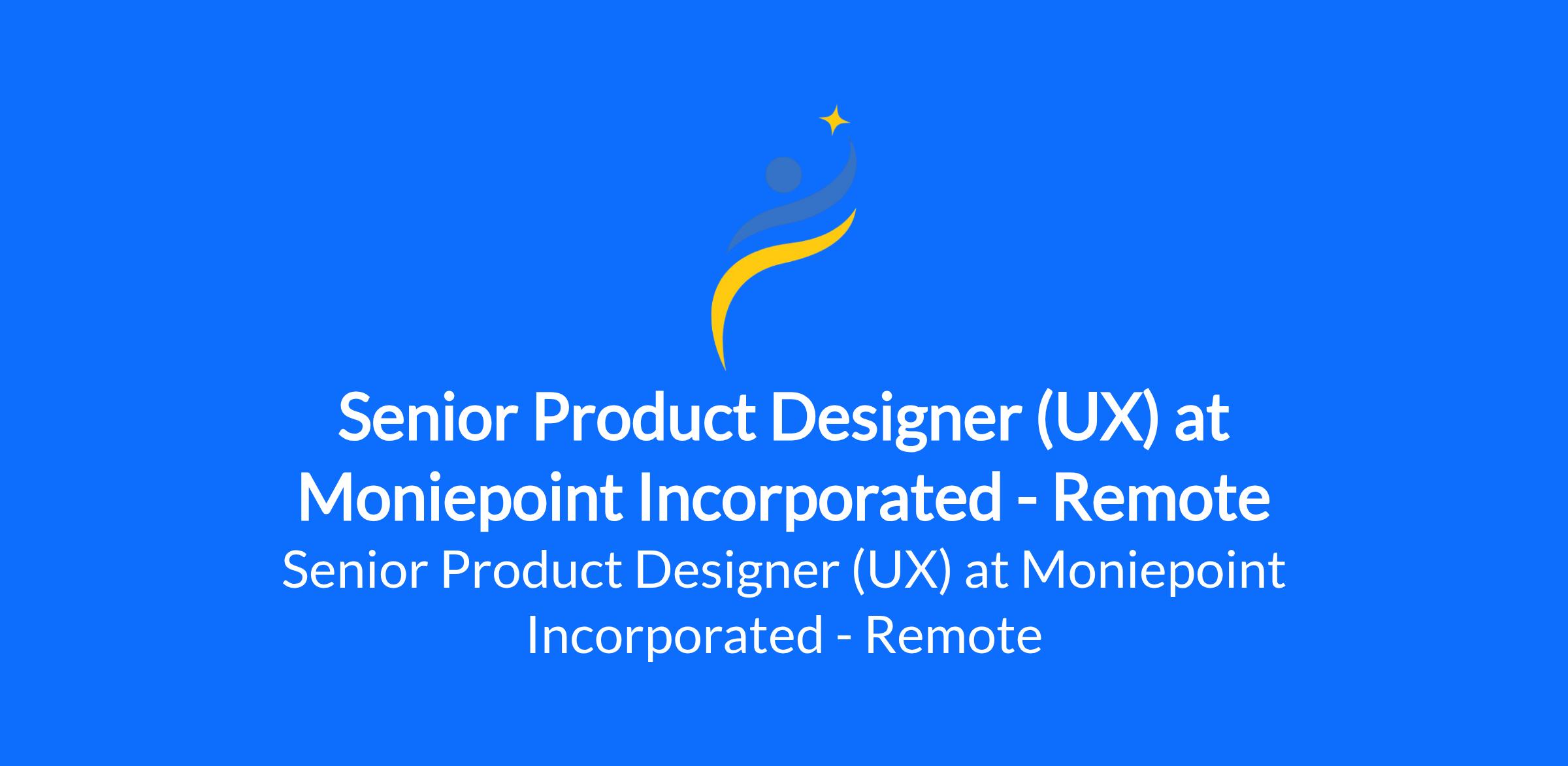 Senior Product Designer (UX) at Moniepoint Incorporated - Remote

Senior Product Designer (UX) at Moniepoint Incorporated - Remote